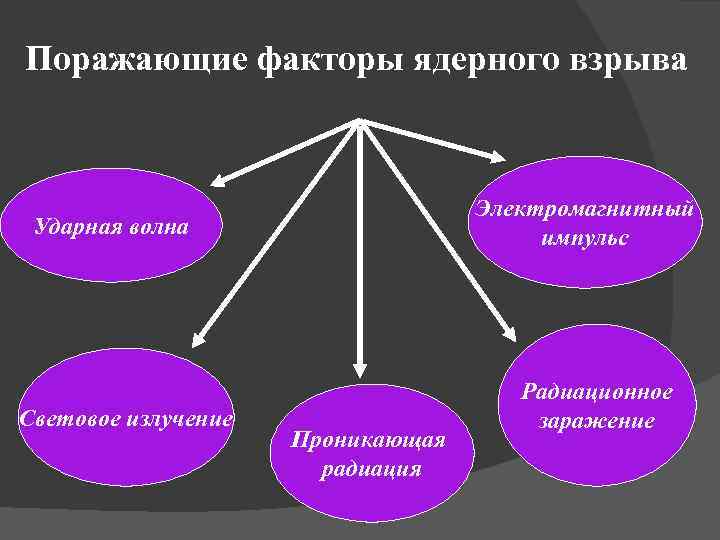 Поражающие факторы ядерного взрыва

Ударная волна

Электромагнитный импульс

Световое излучение

Проникающая радиация

Радиационное заражение